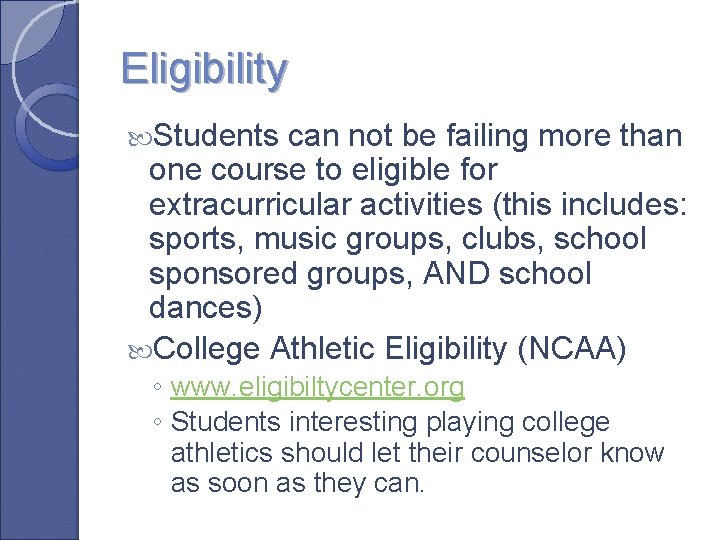 Eligibility

Students can not be failing more than one course to eligible for extracurricular activities (this includes: sports, music groups, clubs, school sponsored groups, AND school dances)

College Athletic Eligibility (NCAA)

◦ www.eligibiltycenter.org

◦ Students interesting playing college athletics should let their counselor know as soon as they can.